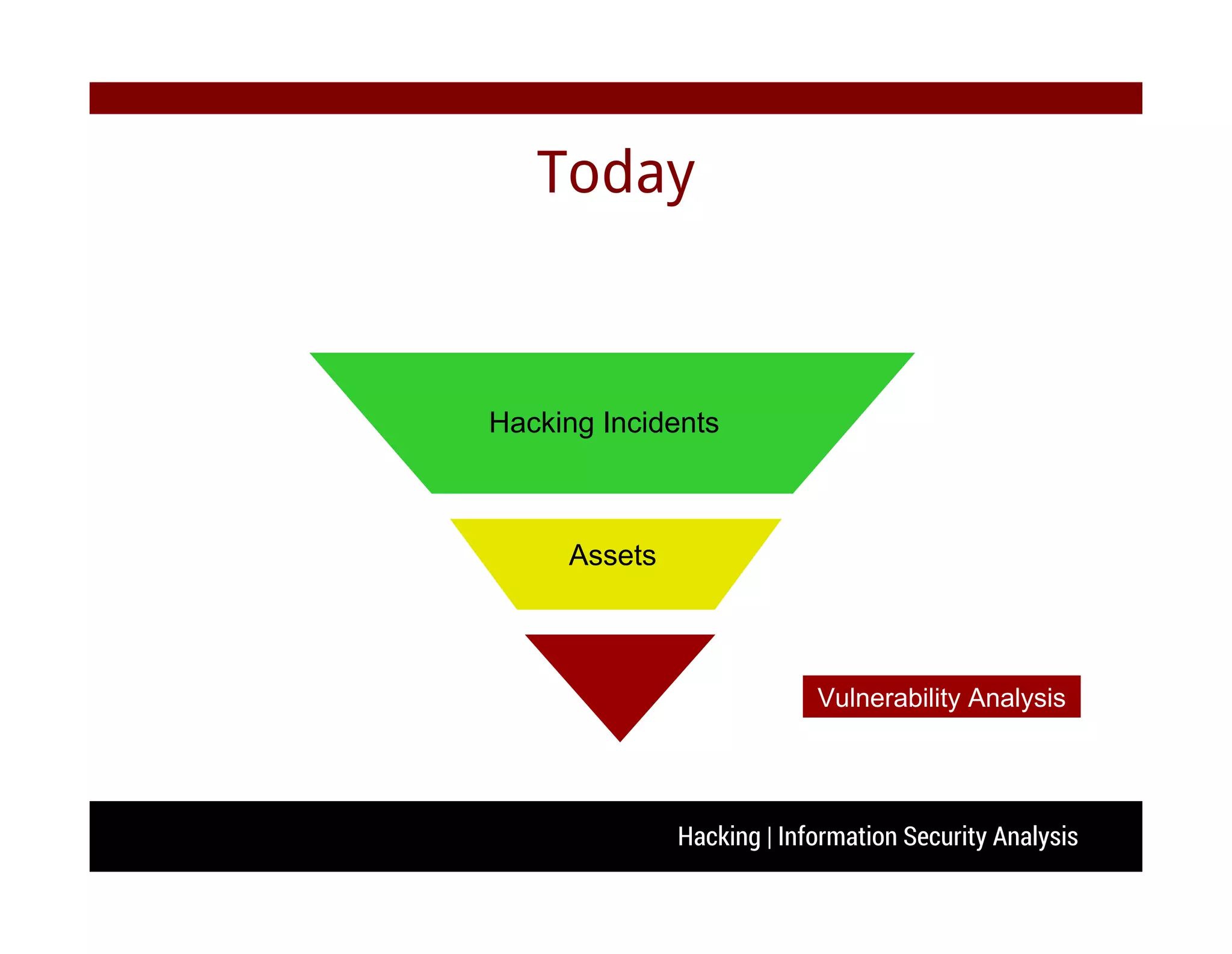 Today

Hacking Incidents

Assets

Vulnerability Analysis

Hacking | Information Security Analysis